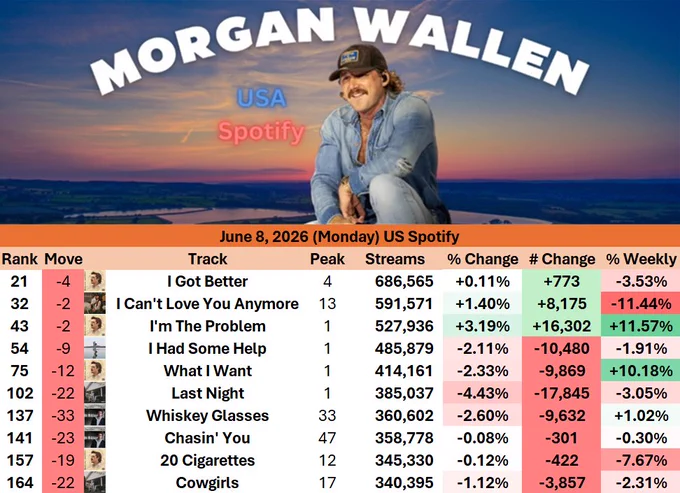 MORGAN WALLEN

USA
Spotify

June 8, 2026 (Monday) US Spotify

| Rank | Move | Track | Peak | Streams | % Change | # Change | % Weekly |
|---|---|---|---|---|---|---|---|
| 21 | -4 | I Got Better | 4 | 686,565 | +0.11% | +773 | -3.53% |
| 32 | -2 | I Can't Love You Anymore | 13 | 591,571 | +1.40% | +8,175 | -11.44% |
| 43 | -2 | I'm The Problem | 1 | 527,936 | +3.19% | +16,302 | +11.57% |
| 54 | -9 | I Had Some Help | 1 | 485,879 | -2.11% | -10,480 | -1.91% |
| 75 | -12 | What I Want | 1 | 414,161 | -2.33% | -9,869 | +10.18% |
| 102 | -22 | Last Night | 1 | 385,037 | -4.43% | -17,845 | -3.05% |
| 137 | -33 | Whiskey Glasses | 33 | 360,602 | -2.60% | -9,632 | +1.02% |
| 141 | -23 | Chasin' You | 47 | 358,778 | -0.08% | -301 | -0.30% |
| 157 | -19 | 20 Cigarettes | 12 | 345,330 | -0.12% | -422 | -7.67% |
| 164 | -22 | Cowgirls | 17 | 340,395 | -1.12% | -3,857 | -2.31% |